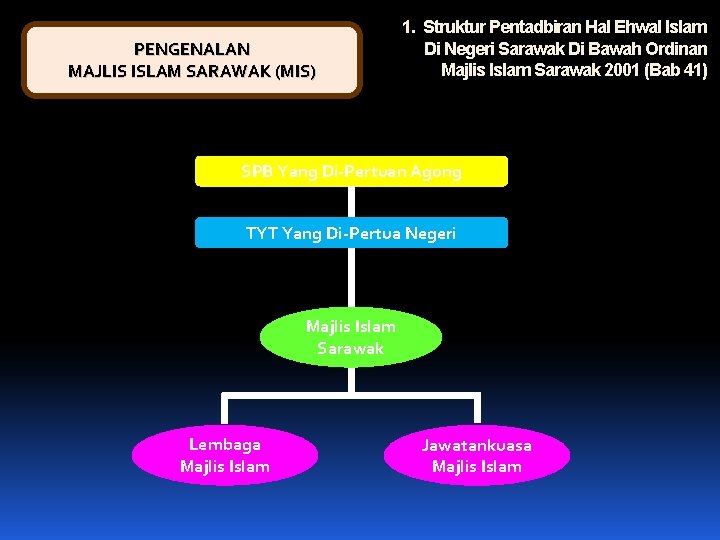 PENGENALAN
MAJLIS ISLAM SARAWAK (MIS)

1. Struktur Pentadbiran Hal Ehwal Islam Di Negeri Sarawak Di Bawah Ordinan Majlis Islam Sarawak 2001 (Bab 41)

SPB Yang Di-Pertuan Agong

TYT Yang Di-Pertua Negeri

Majlis Islam Sarawak

Lembaga Majlis Islam

Jawatankuasa Majlis Islam